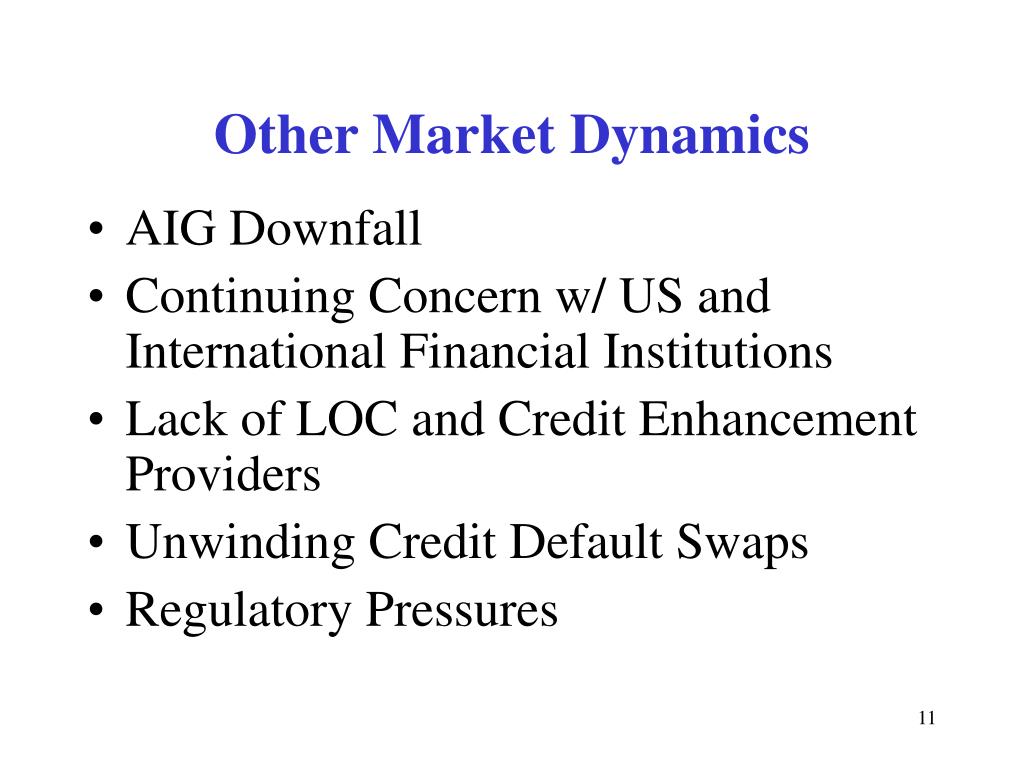 Other Market Dynamics

• AIG Downfall
• Continuing Concern w/ US and International Financial Institutions
• Lack of LOC and Credit Enhancement Providers
• Unwinding Credit Default Swaps
• Regulatory Pressures

11